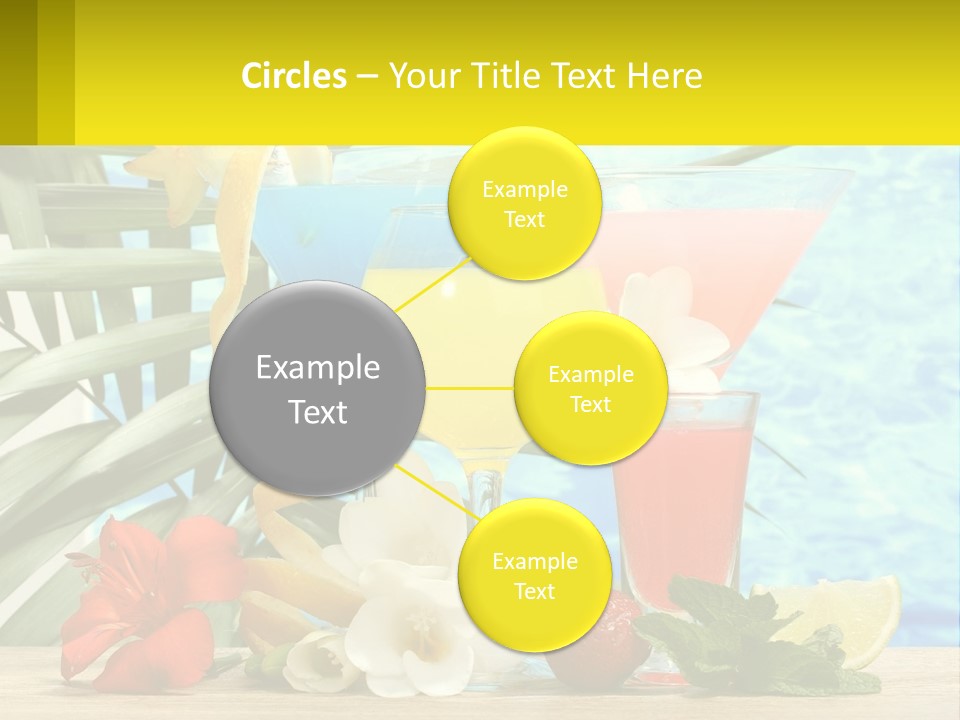 Circles – Your Title Text Here

Example Text

Example Text

Example Text

Example Text